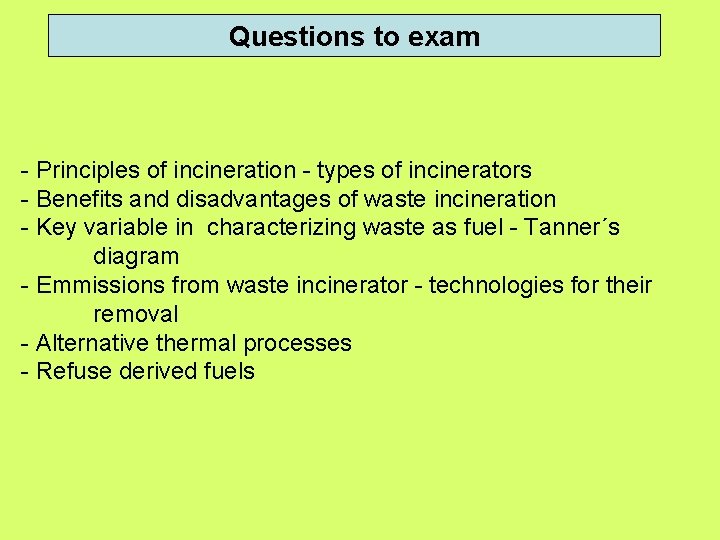 Questions to exam

- Principles of incineration - types of incinerators
- Benefits and disadvantages of waste incineration
- Key variable in  characterizing waste as fuel - Tanner´s diagram
- Emmissions from waste incinerator - technologies for their removal
- Alternative thermal processes
- Refuse derived fuels